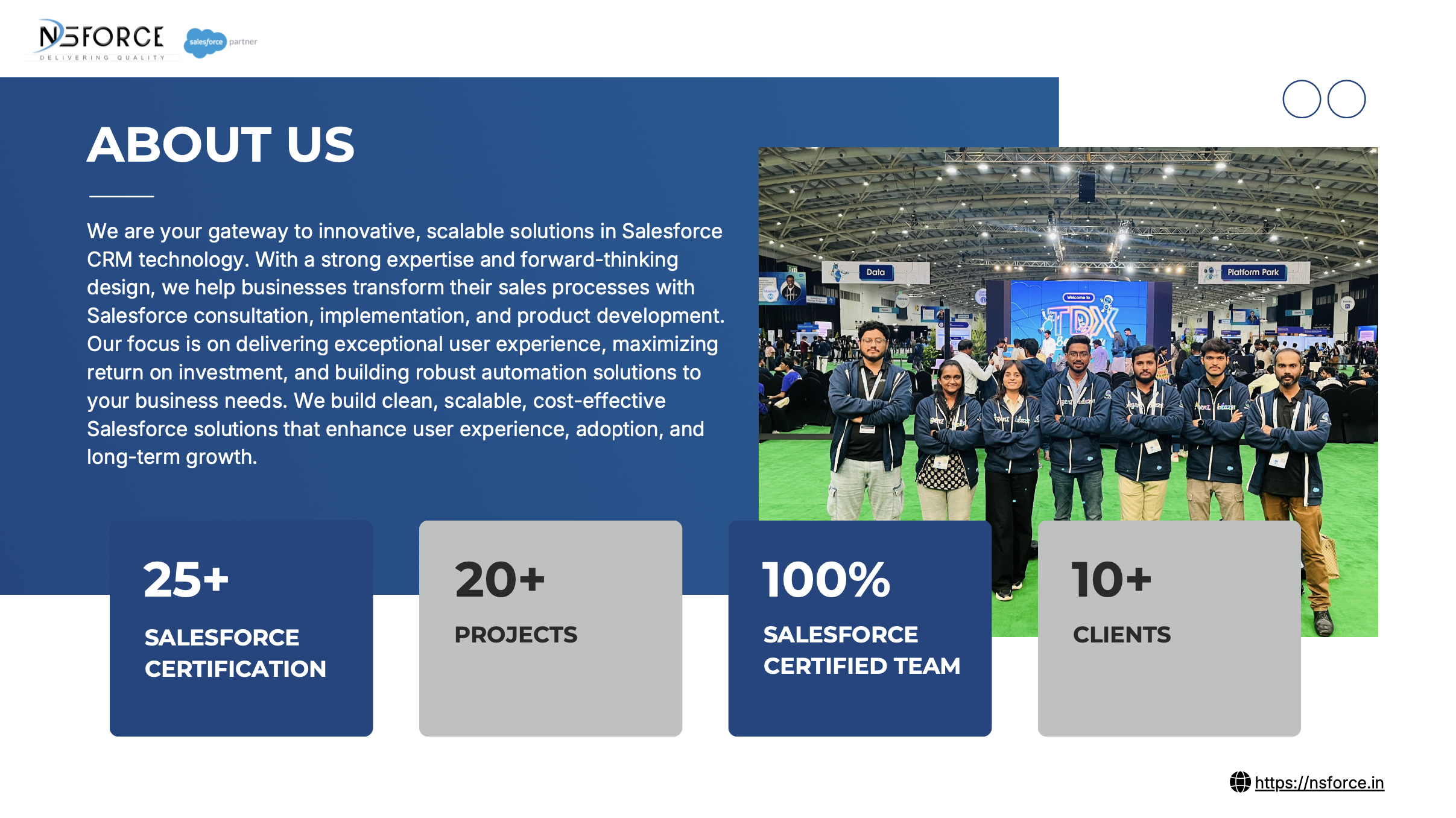 NSFORCE
DELIVERING QUALITY

salesforce partner

ABOUT US

We are your gateway to innovative, scalable solutions in Salesforce CRM technology. With a strong expertise and forward-thinking design, we help businesses transform their sales processes with Salesforce consultation, implementation, and product development. Our focus is on delivering exceptional user experience, maximizing return on investment, and building robust automation solutions to your business needs. We build clean, scalable, cost-effective Salesforce solutions that enhance user experience, adoption, and long-term growth.

Data

Platform Park

Welcome to TDX

25+
SALESFORCE CERTIFICATION

20+
PROJECTS

100%
SALESFORCE CERTIFIED TEAM

10+
CLIENTS

https://nsforce.in